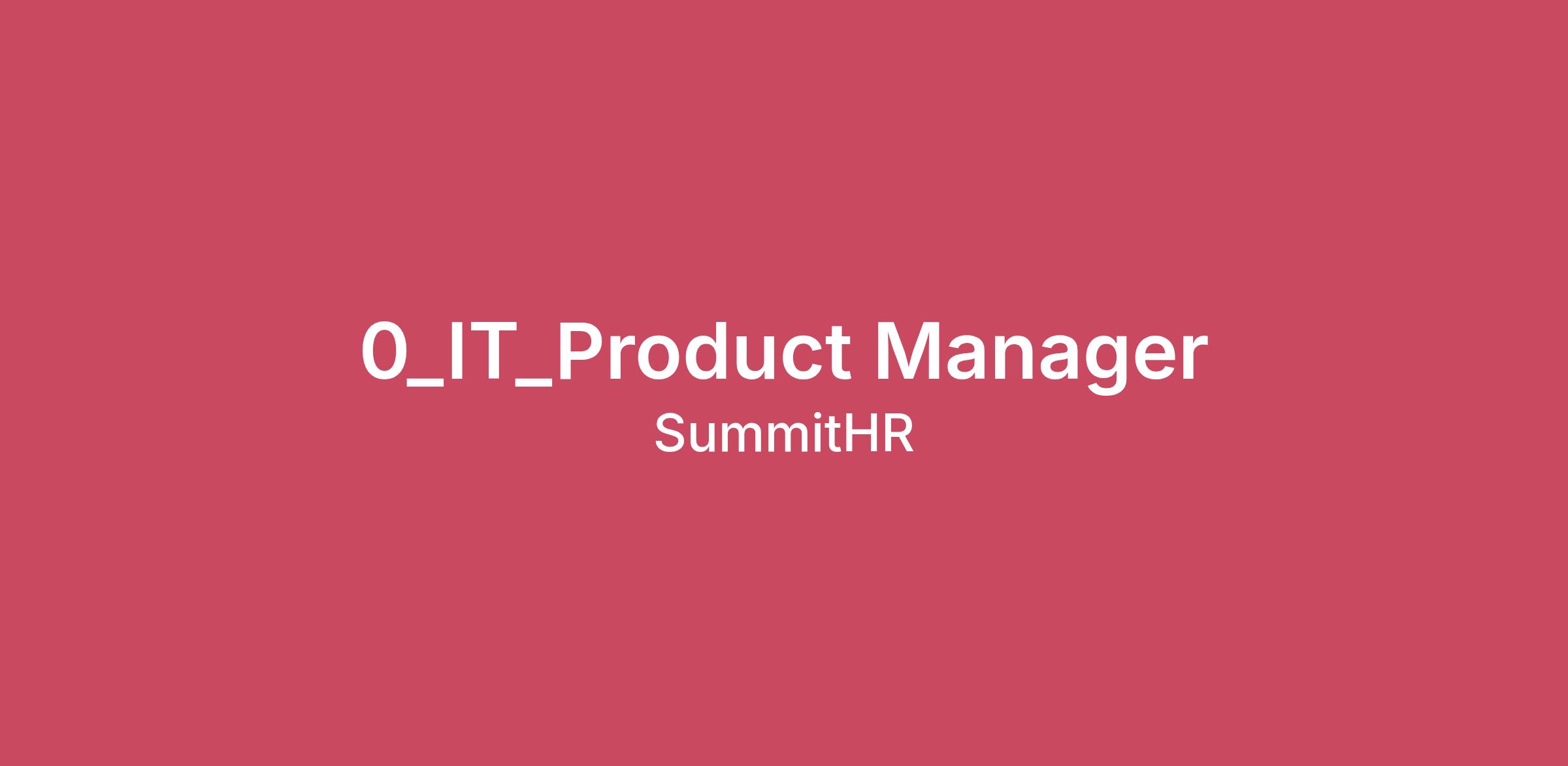 0_IT_Product Manager
SummitHR